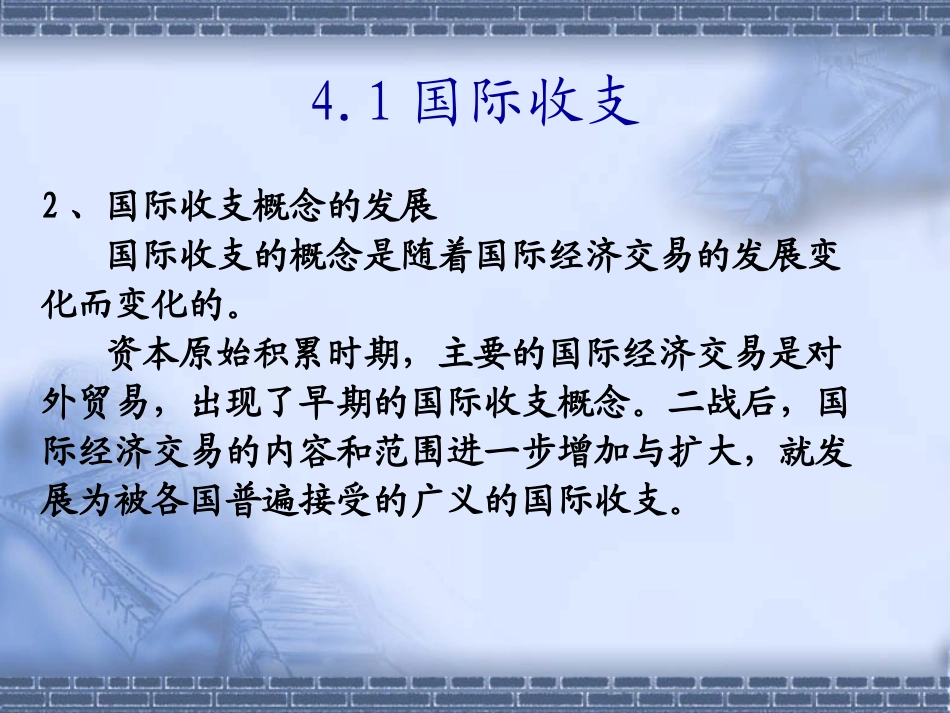 4.1 国际收支

2、国际收支概念的发展

国际收支的概念是随着国际经济交易的发展变化而变化的。

资本原始积累时期，主要的国际经济交易是对外贸易，出现了早期的国际收支概念。二战后，国际经济交易的内容和范围进一步增加与扩大，就发展为被各国普遍接受的广义的国际收支。